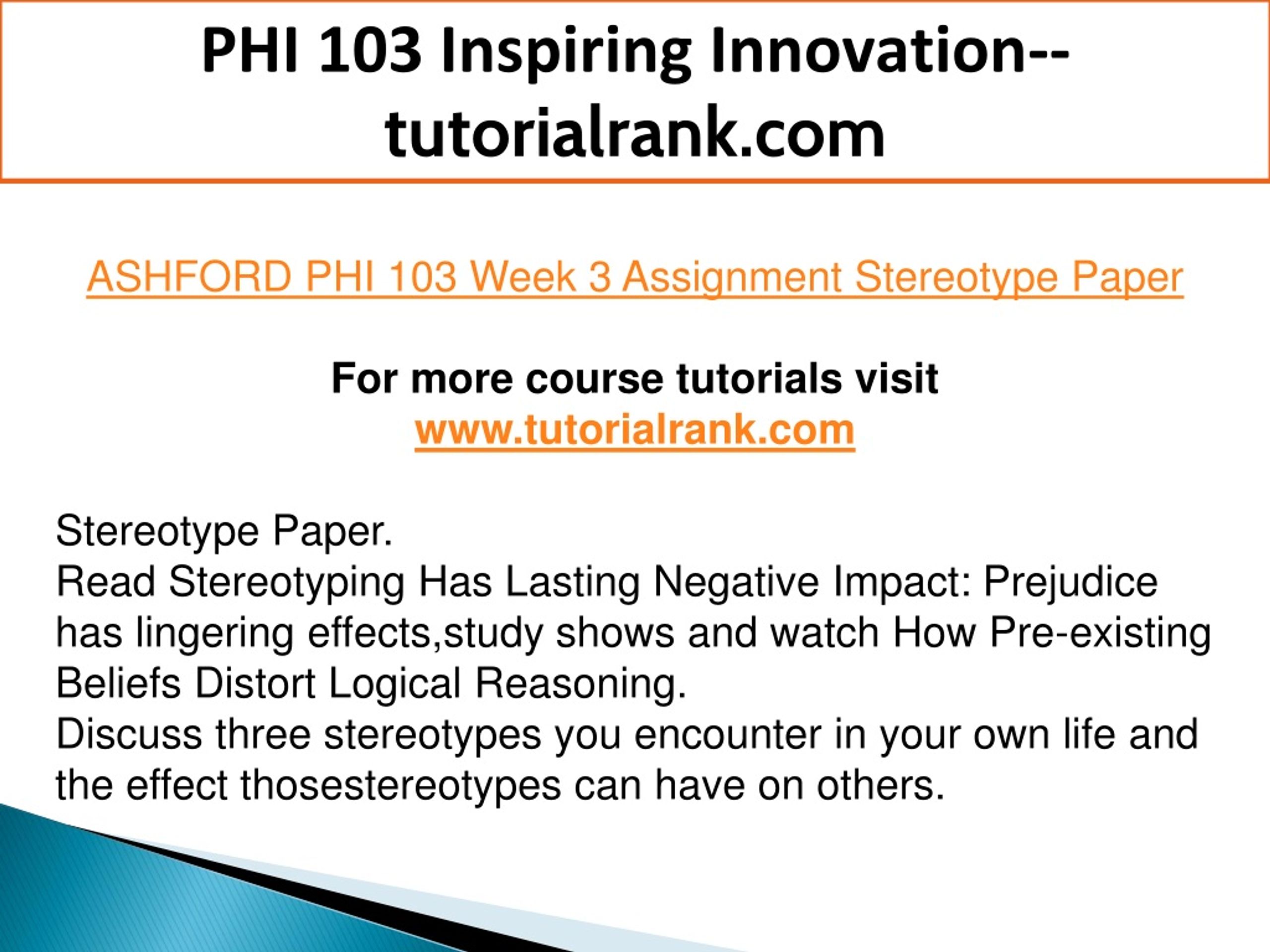 PHI 103 Inspiring Innovation--tutorialrank.com

ASHFORD PHI 103 Week 3 Assignment Stereotype Paper

For more course tutorials visit
www.tutorialrank.com

Stereotype Paper.
Read Stereotyping Has Lasting Negative Impact: Prejudice has lingering effects,study shows and watch How Pre-existing Beliefs Distort Logical Reasoning.
Discuss three stereotypes you encounter in your own life and the effect thosestereotypes can have on others.